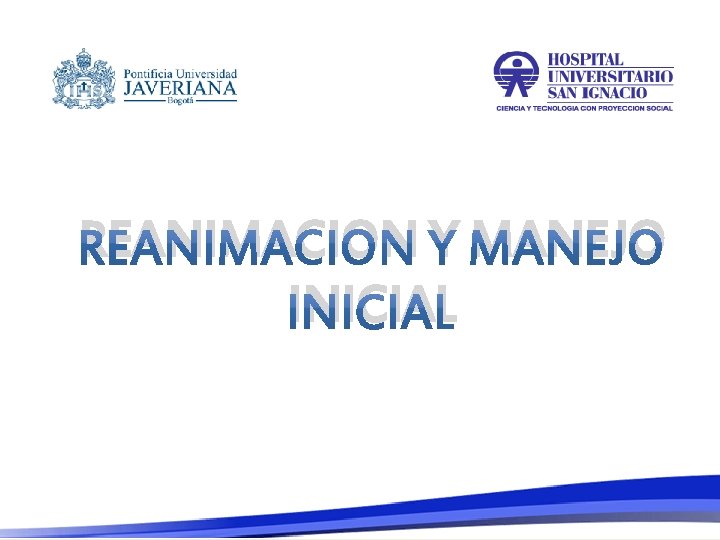 Pontificia Universidad
JAVERIANA
Bogotá

HOSPITAL
UNIVERSITARIO
SAN IGNACIO
CIENCIA Y TECNOLOGIA CON PROYECCION SOCIAL

REANIMACION Y MANEJO INICIAL